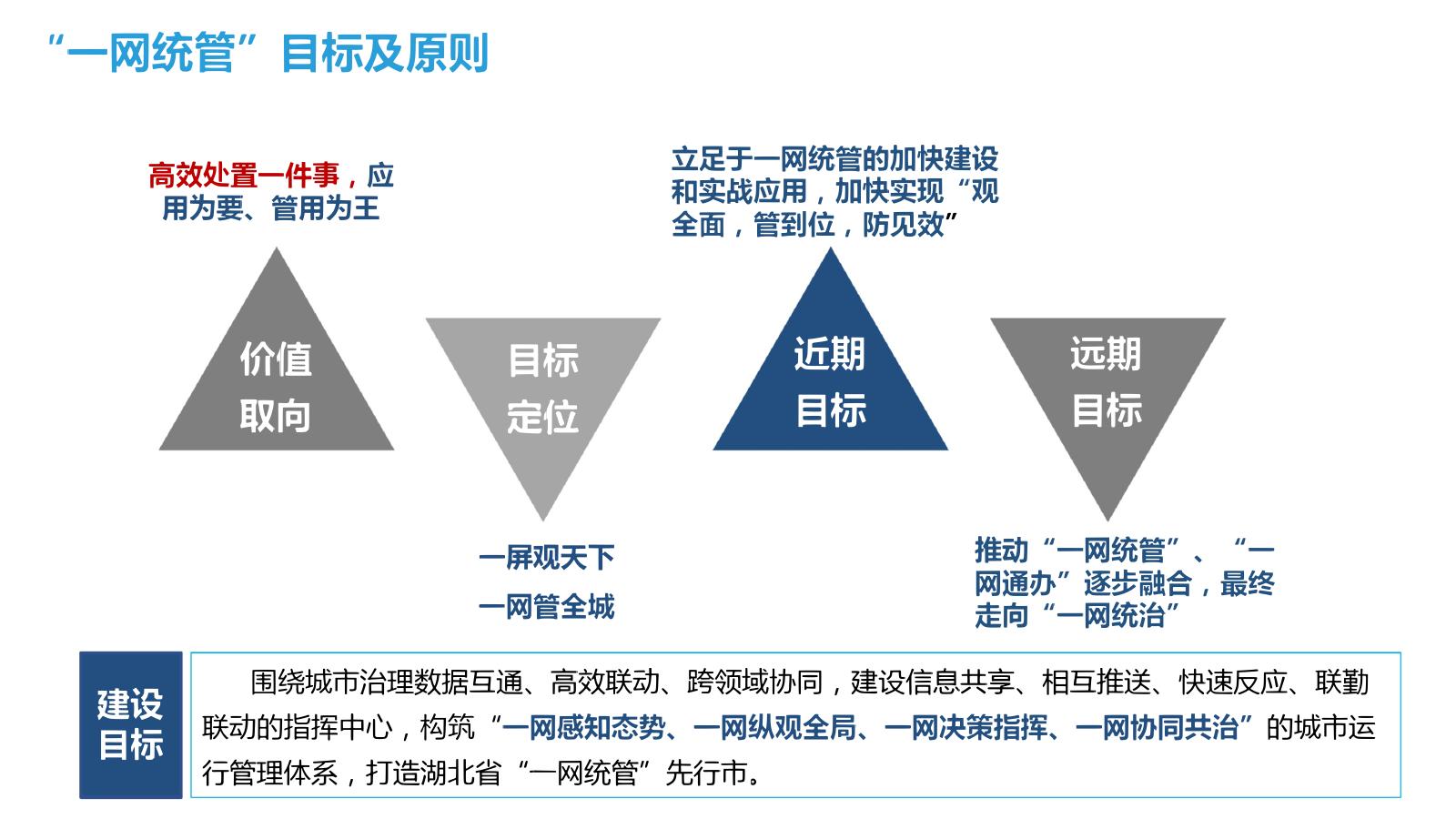 “一网统管”目标及原则

高效处置一件事，应用为要、管用为王

价值取向

目标定位

一屏观天下

一网管全城

立足于一网统管的加快建设和实战应用，加快实现“观全面，管到位，防见效”

近期目标

远期目标

推动“一网统管”、“一网通办”逐步融合，最终走向“一网统治”

建设目标

围绕城市治理数据互通、高效联动、跨领域协同，建设信息共享、相互推送、快速反应、联勤联动的指挥中心，构筑“一网感知态势、一网纵观全局、一网决策指挥、一网协同共治”的城市运行管理体系，打造湖北省“一网统管”先行市。